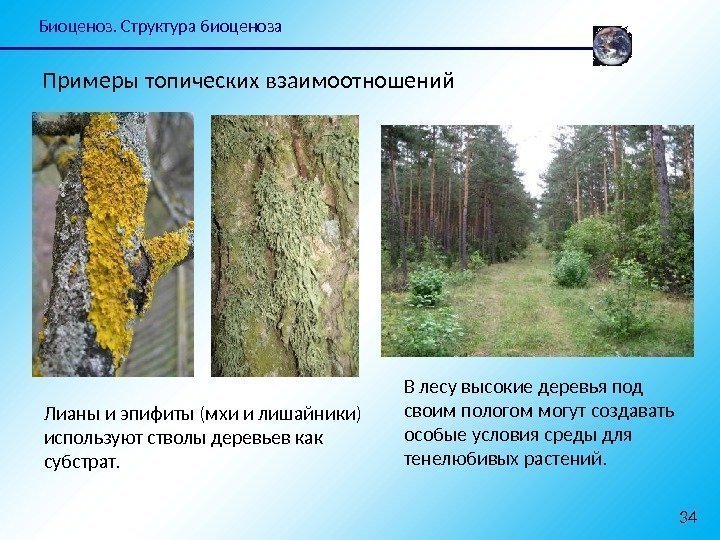 Биоценоз. Структура биоценоза

Примеры топических взаимоотношений

Лианы и эпифиты (мхи и лишайники) используют стволы деревьев как субстрат.

В лесу высокие деревья под своим пологом могут создавать особые условия среды для тенелюбивых растений.

34